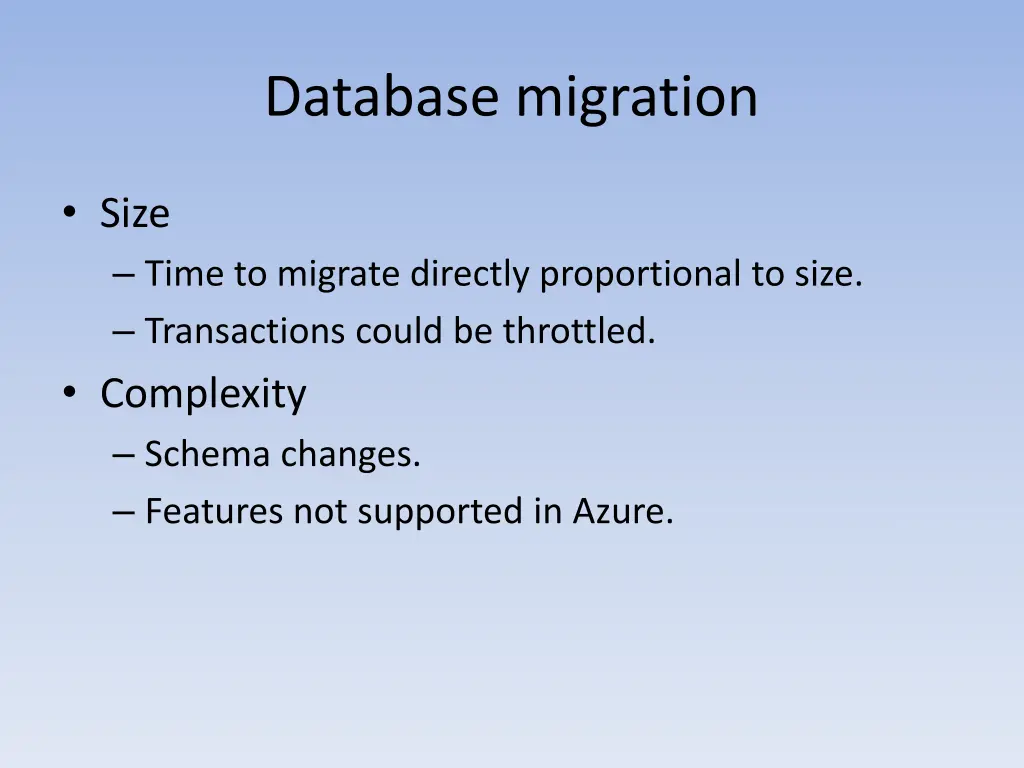 Database migration

• Size
– Time to migrate directly proportional to size.
– Transactions could be throttled.
• Complexity
– Schema changes.
– Features not supported in Azure.